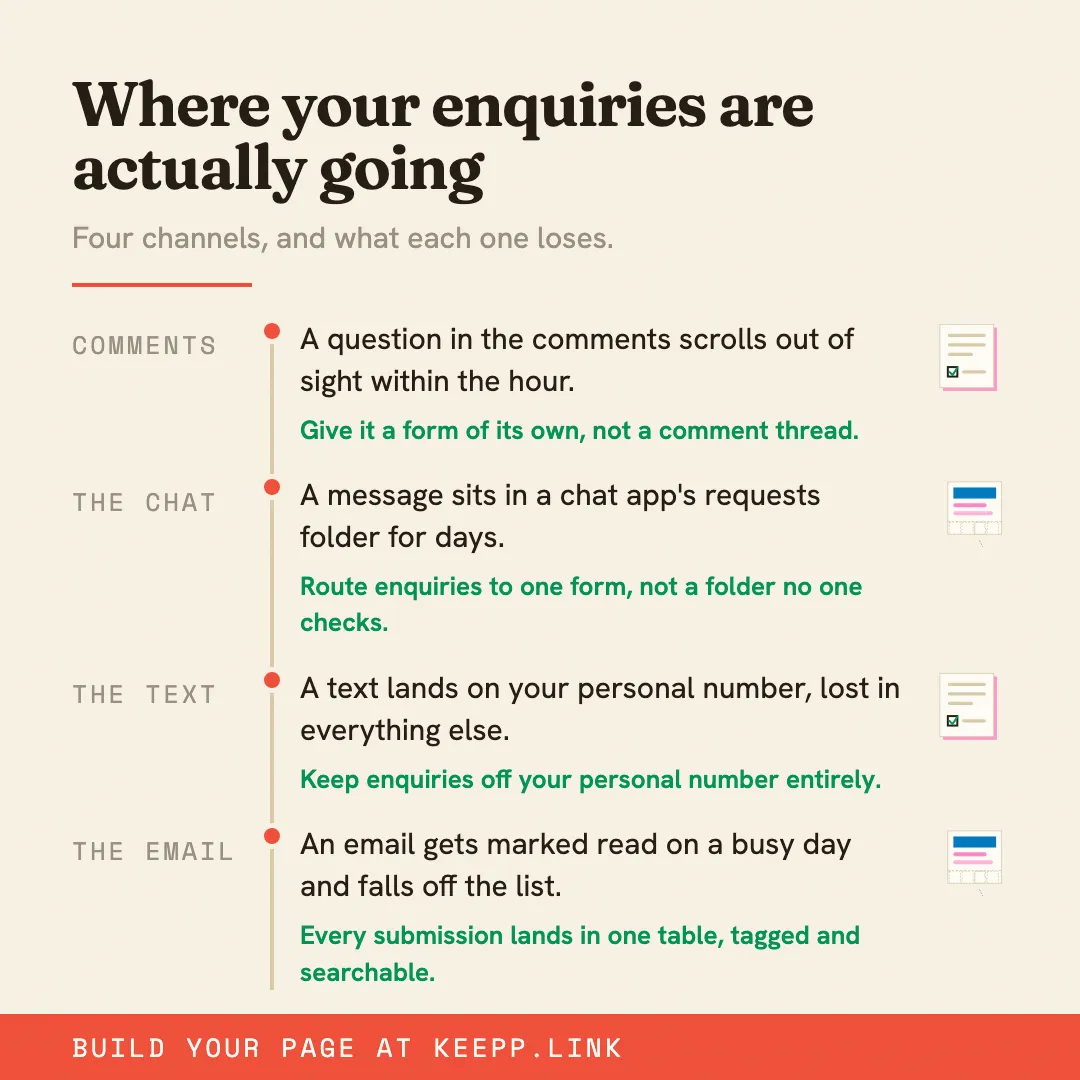 Where your enquiries are actually going

Four channels, and what each one loses.

COMMENTS

A question in the comments scrolls out of sight within the hour.

Give it a form of its own, not a comment thread.

THE CHAT

A message sits in a chat app's requests folder for days.

Route enquiries to one form, not a folder no one checks.

THE TEXT

A text lands on your personal number, lost in everything else.

Keep enquiries off your personal number entirely.

THE EMAIL

An email gets marked read on a busy day and falls off the list.

Every submission lands in one table, tagged and searchable.

BUILD YOUR PAGE AT KEEPP.LINK